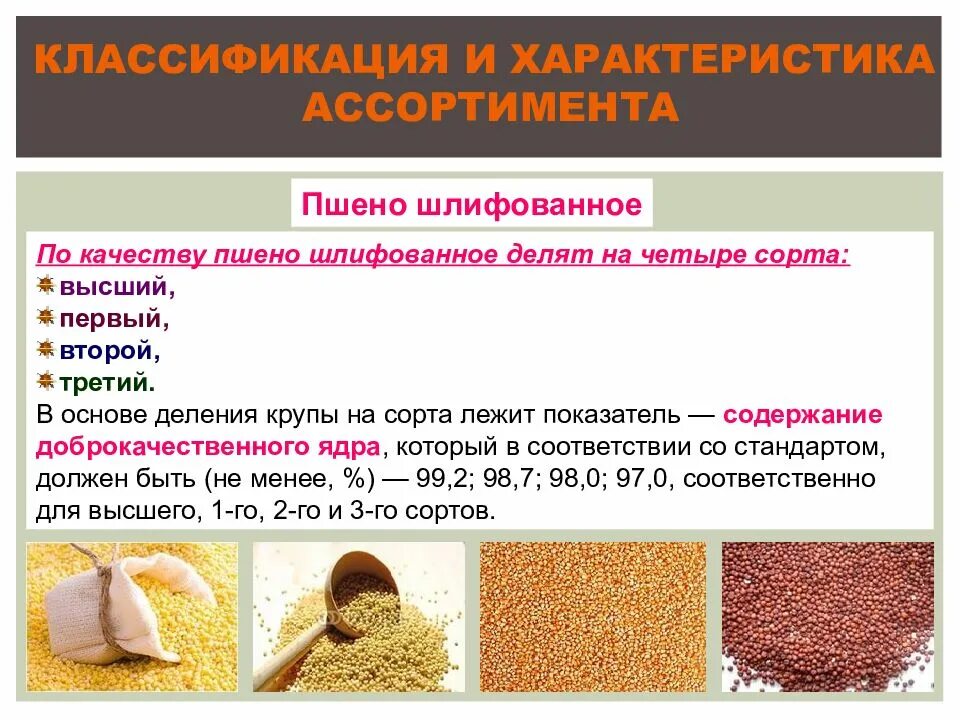 КЛАССИФИКАЦИЯ И ХАРАКТЕРИСТИКА АССОРТИМЕНТА

Пшено шлифованное

По качеству пшено шлифованное делят на четыре сорта:
высший,
первый,
второй,
третий.
В основе деления крупы на сорта лежит показатель — содержание доброкачественного ядра, который в соответствии со стандартом, должен быть (не менее, %) — 99,2; 98,7; 98,0; 97,0, соответственно для высшего, 1-го, 2-го и 3-го сортов.